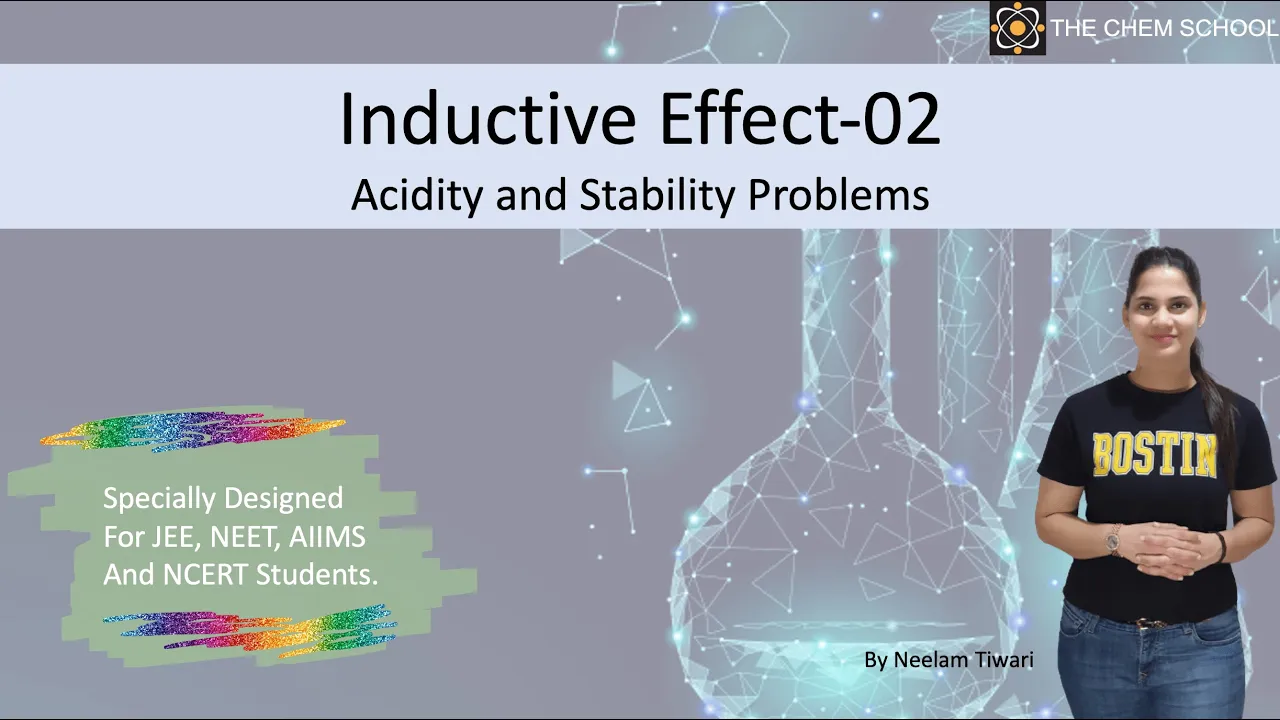 THE CHEM SCHOOL

Inductive Effect-02

Acidity and Stability Problems

Specially Designed For JEE, NEET, AIIMS And NCERT Students.

BOSTIN

By Neelam Tiwari